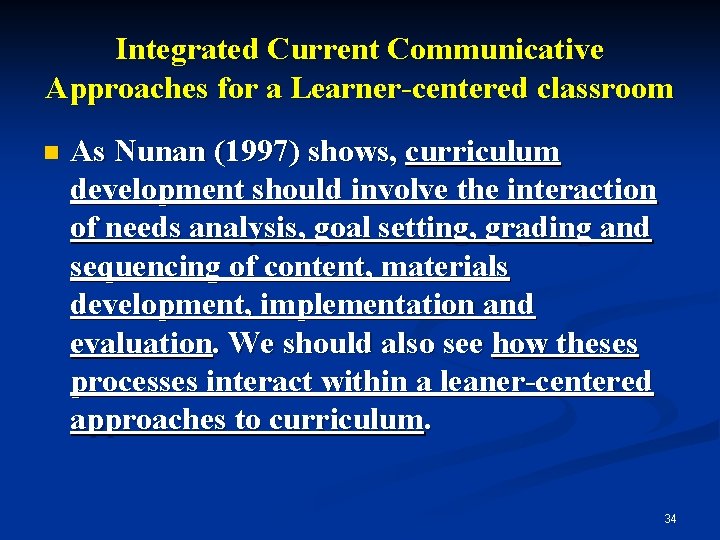 Integrated Current Communicative Approaches for a Learner-centered classroom

As Nunan (1997) shows, curriculum development should involve the interaction of needs analysis, goal setting, grading and sequencing of content, materials development, implementation and evaluation. We should also see how theses processes interact within a leaner-centered approaches to curriculum.

34